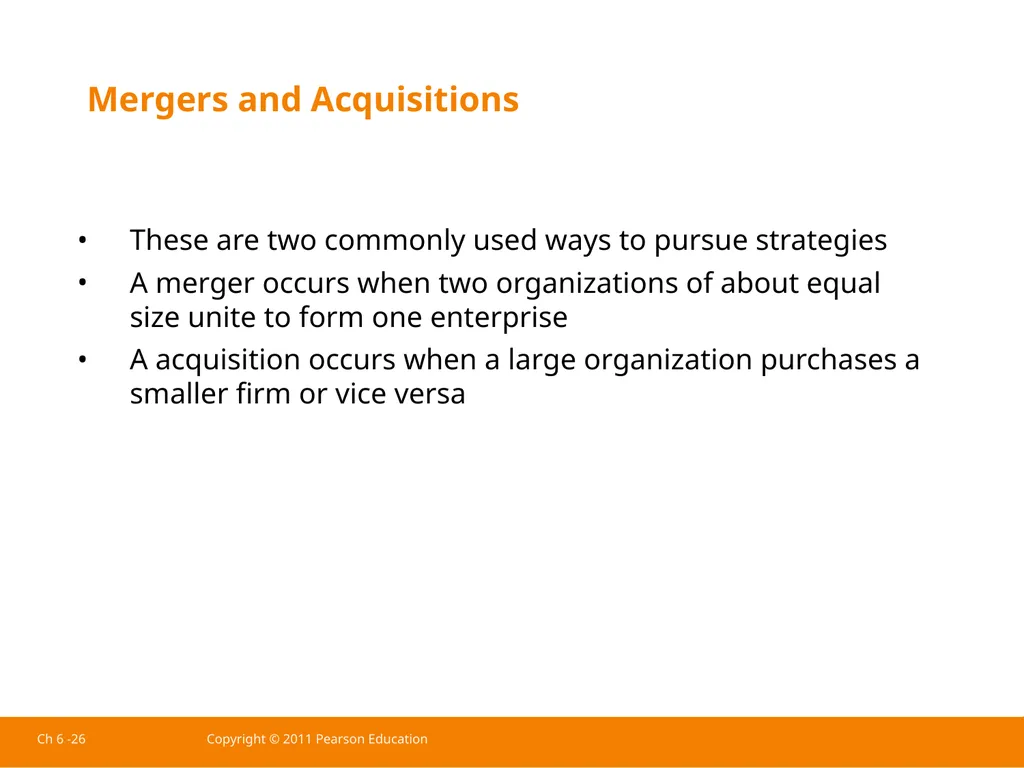 Mergers and Acquisitions

• These are two commonly used ways to pursue strategies
• A merger occurs when two organizations of about equal size unite to form one enterprise
• A acquisition occurs when a large organization purchases a smaller firm or vice versa

Ch 6 -26 Copyright © 2011 Pearson Education